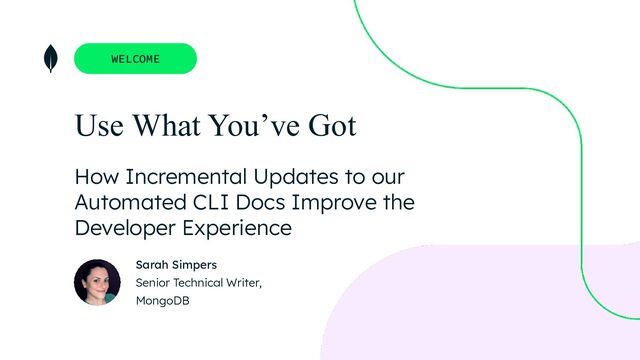 WELCOME

Use What You've Got

How Incremental Updates to our Automated CLI Docs Improve the Developer Experience

Sarah Simpers
Senior Technical Writer, MongoDB